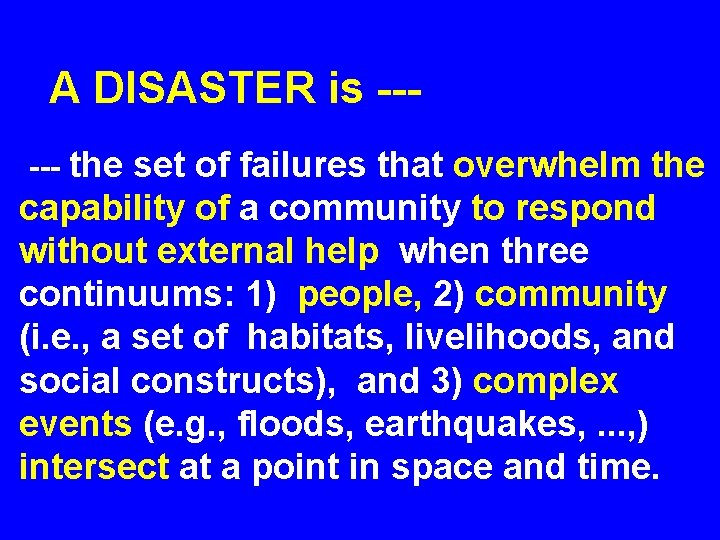 A DISASTER is ---

--- the set of failures that overwhelm the capability of a community to respond without external help when three continuums: 1) people, 2) community (i.e., a set of habitats, livelihoods, and social constructs), and 3) complex events (e.g., floods, earthquakes, ...,) intersect at a point in space and time.